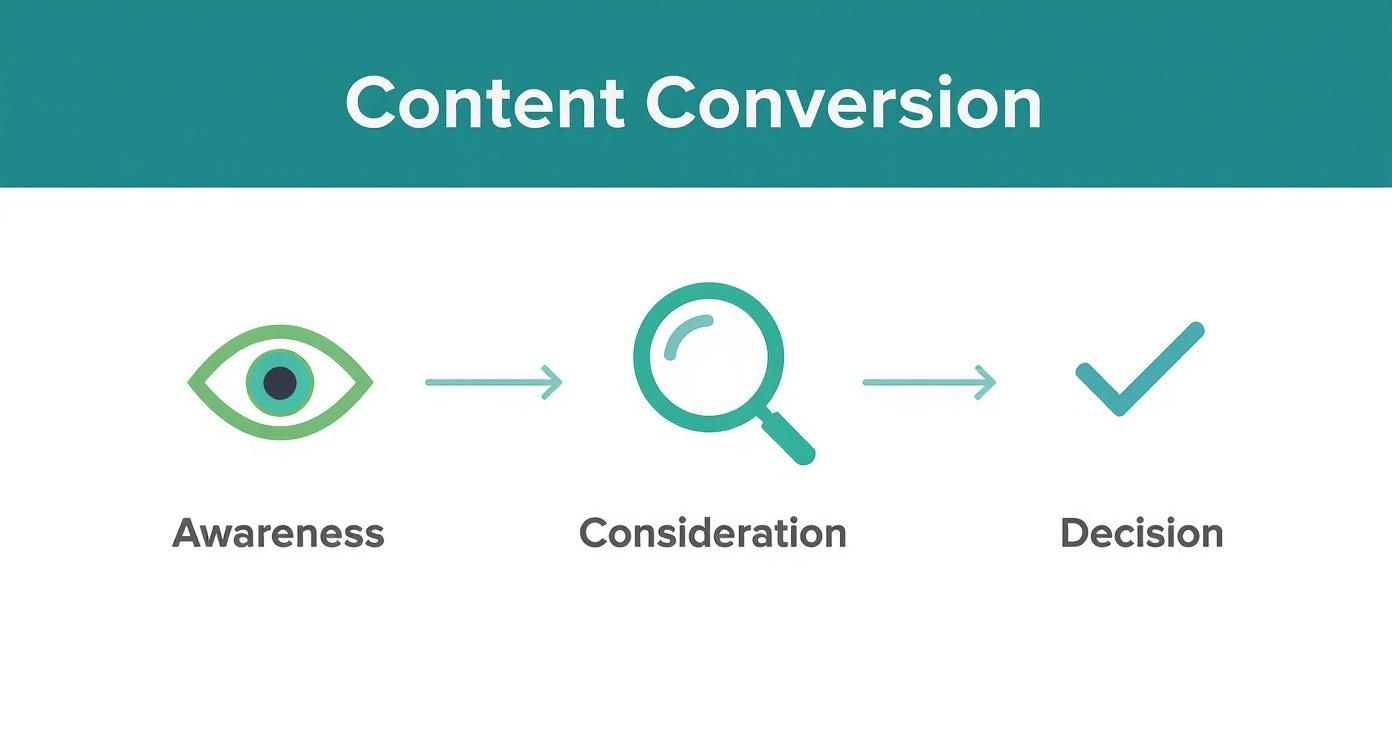 Content Conversion

Awareness

Consideration

Decision